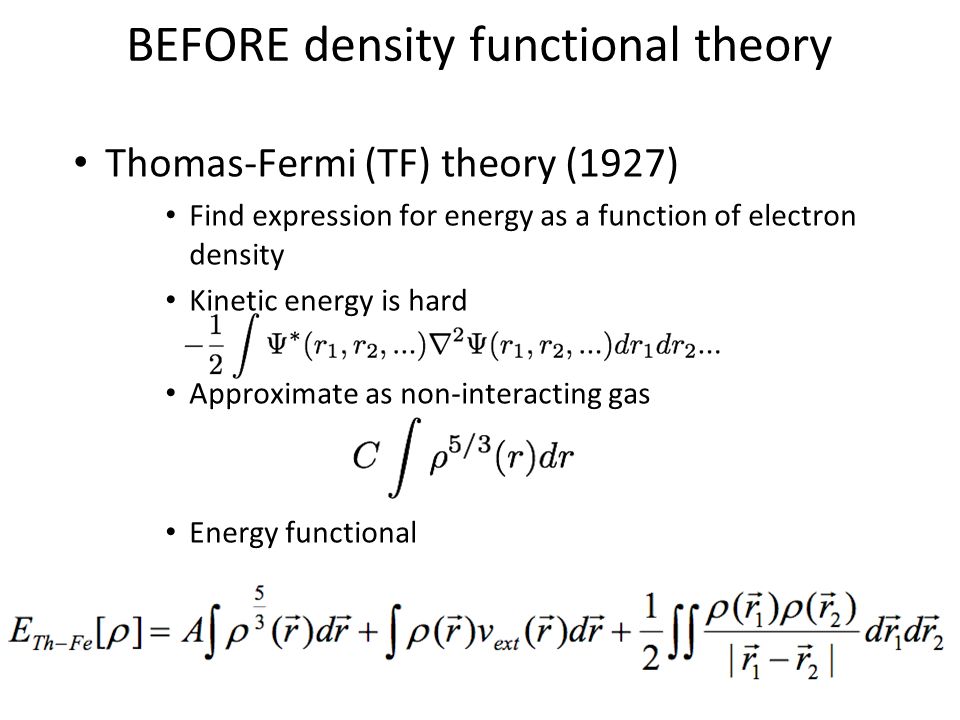 BEFORE density functional theory

• Thomas-Fermi (TF) theory (1927)
  • Find expression for energy as a function of electron density
  • Kinetic energy is hard
$-\frac{1}{2}\int \Psi^*(r_1, r_2, ...)\nabla^2\Psi(r_1, r_2, ...)dr_1 dr_2...$
  • Approximate as non-interacting gas
$C\int \rho^{5/3}(r)dr$
  • Energy functional

$E_{Th-Fe}[\rho] = A\int \rho^{\frac{5}{3}}(\vec{r})d\vec{r} + \int \rho(\vec{r})v_{ext}(\vec{r})d\vec{r} + \frac{1}{2}\iint \frac{\rho(\vec{r}_1)\rho(\vec{r}_2)}{|\vec{r}_1 - \vec{r}_2|}d\vec{r}_1 d\vec{r}_2$